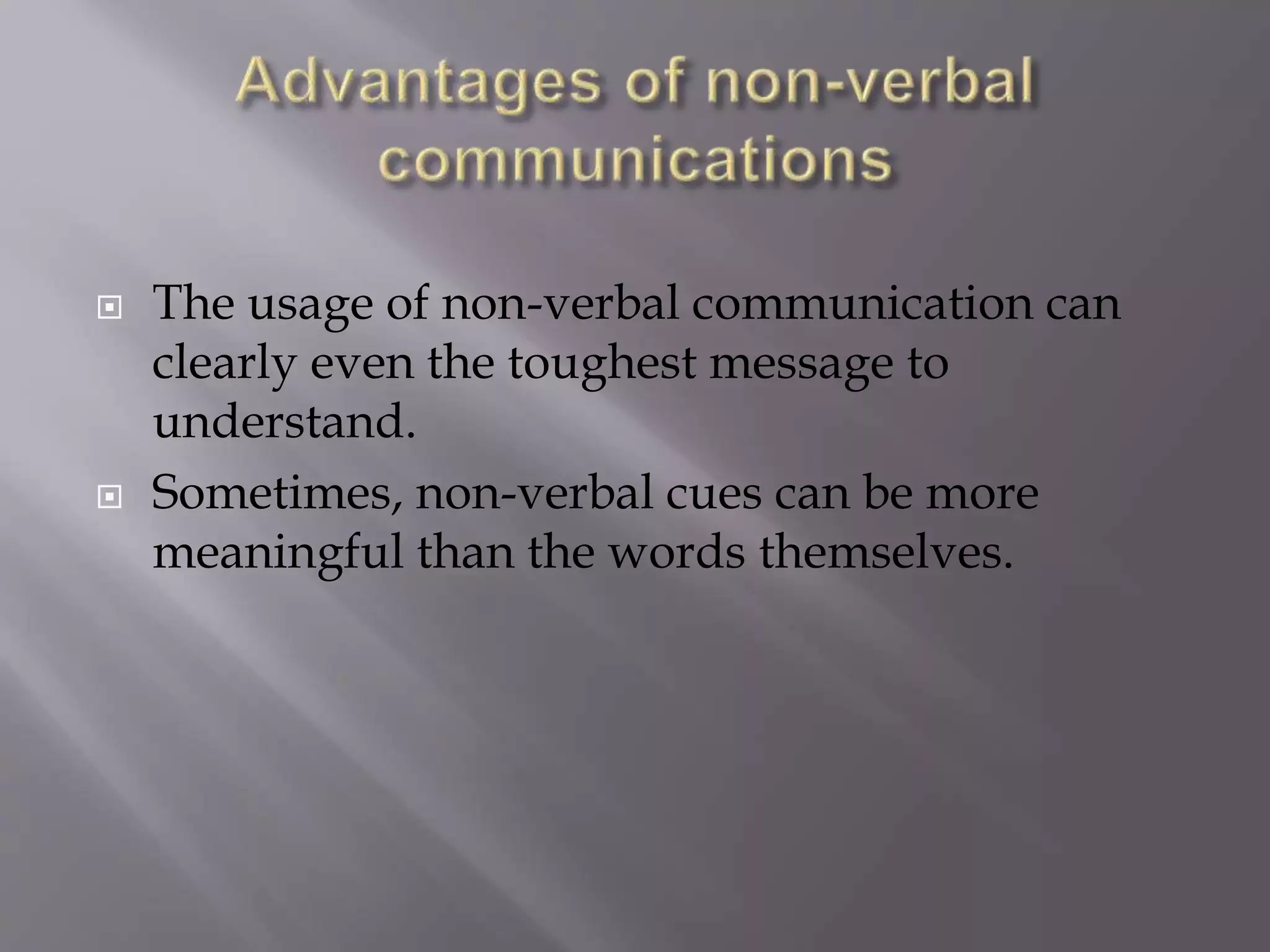 Advantages of non-verbal communications

The usage of non-verbal communication can clearly even the toughest message to understand.

Sometimes, non-verbal cues can be more meaningful than the words themselves.